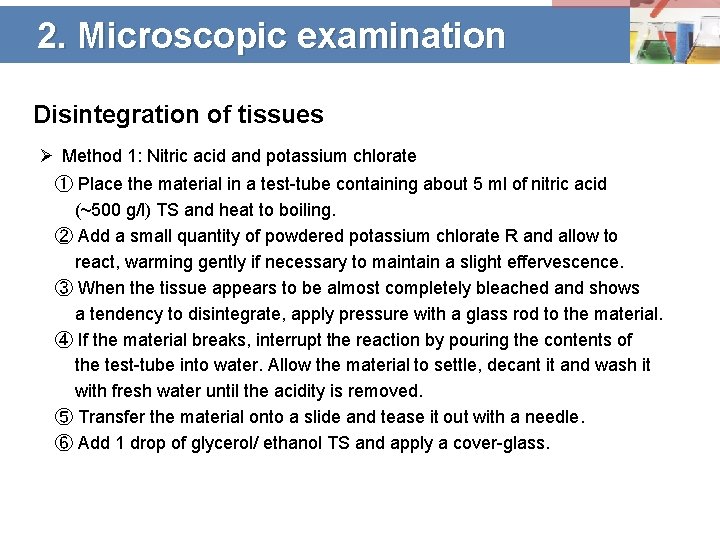 2. Microscopic examination

Disintegration of tissues

➢ Method 1: Nitric acid and potassium chlorate

① Place the material in a test-tube containing about 5 ml of nitric acid (~500 g/l) TS and heat to boiling.

② Add a small quantity of powdered potassium chlorate R and allow to react, warming gently if necessary to maintain a slight effervescence.

③ When the tissue appears to be almost completely bleached and shows a tendency to disintegrate, apply pressure with a glass rod to the material.

④ If the material breaks, interrupt the reaction by pouring the contents of the test-tube into water. Allow the material to settle, decant it and wash it with fresh water until the acidity is removed.

⑤ Transfer the material onto a slide and tease it out with a needle.

⑥ Add 1 drop of glycerol/ ethanol TS and apply a cover-glass.